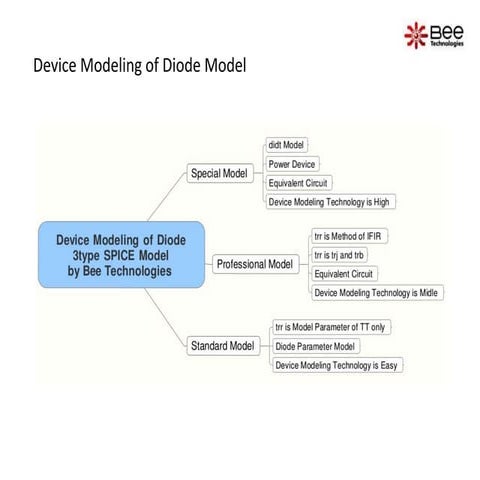 Bee Technologies

Device Modeling of Diode Model

Device Modeling of Diode 3type SPICE Model by Bee Technologies

Special Model

didt Model

Power Device

Equivalent Circuit

Device Modeling Technology is High

Professional Model

trr is Method of IFIR

trr is trj and trb

Equivalent Circuit

Device Modeling Technology is Midle

Standard Model

trr is Model Parameter of TT only

Diode Parameter Model

Device Modeling Technology is Easy